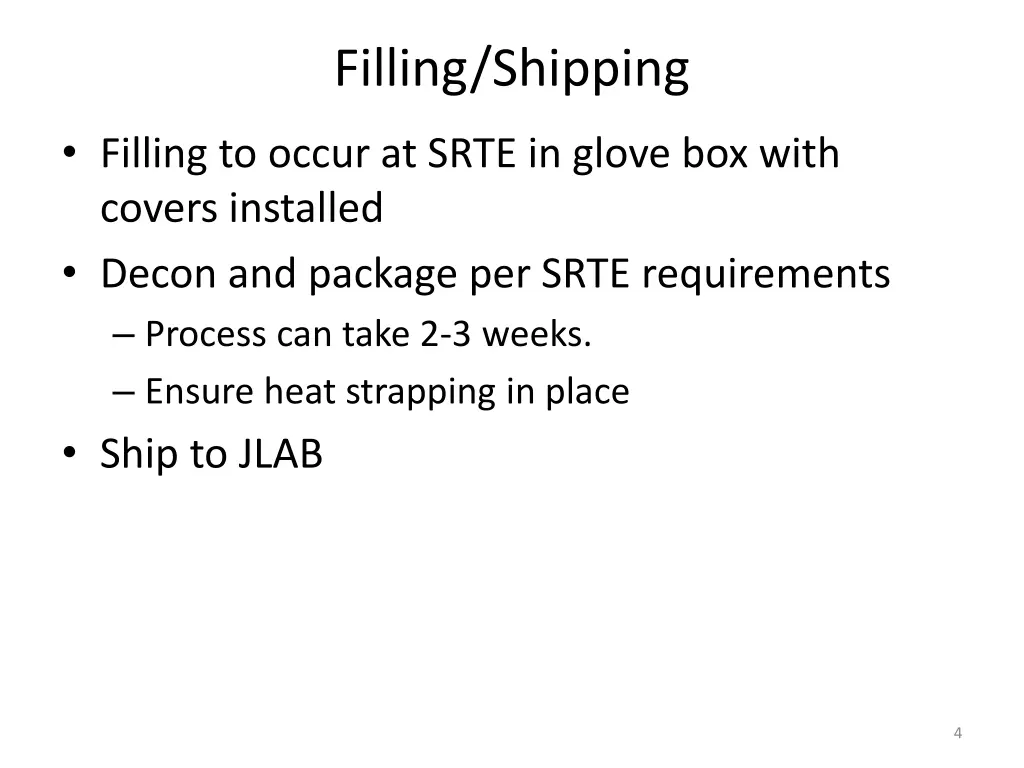 Filling/Shipping

• Filling to occur at SRTE in glove box with covers installed
• Decon and package per SRTE requirements
– Process can take 2-3 weeks.
– Ensure heat strapping in place
• Ship to JLAB

4